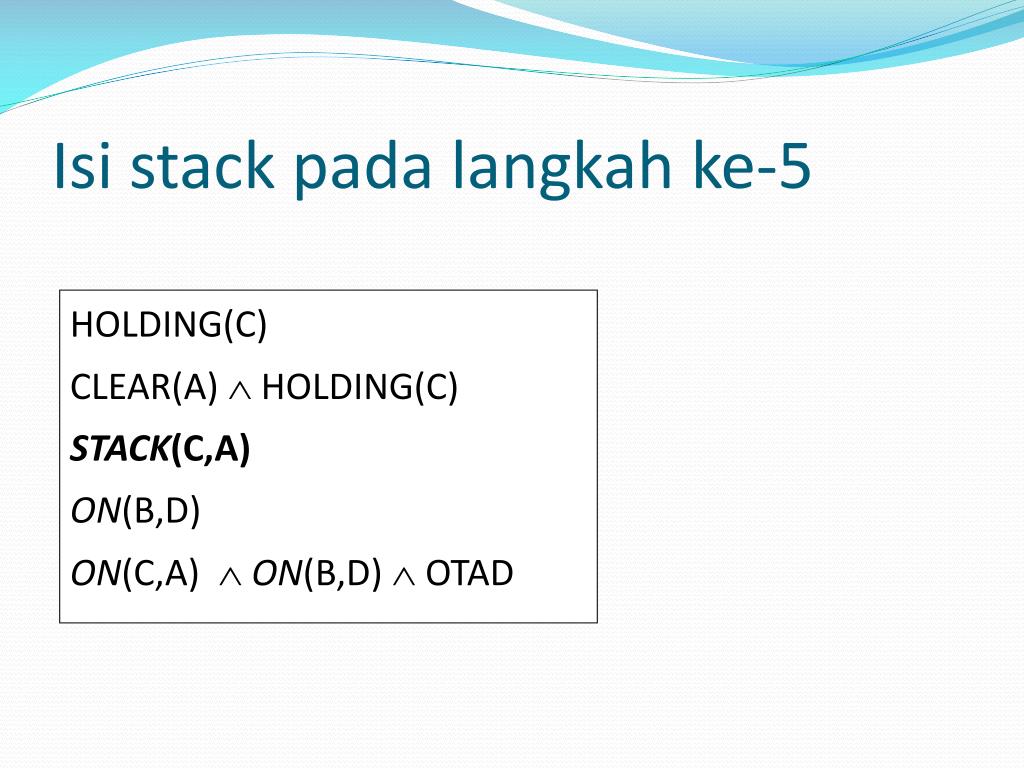 Isi stack pada langkah ke-5

HOLDING(C)

CLEAR(A) $\wedge$ HOLDING(C)

STACK(C,A)

ON(B,D)

ON(C,A) $\wedge$ ON(B,D) $\wedge$ OTAD